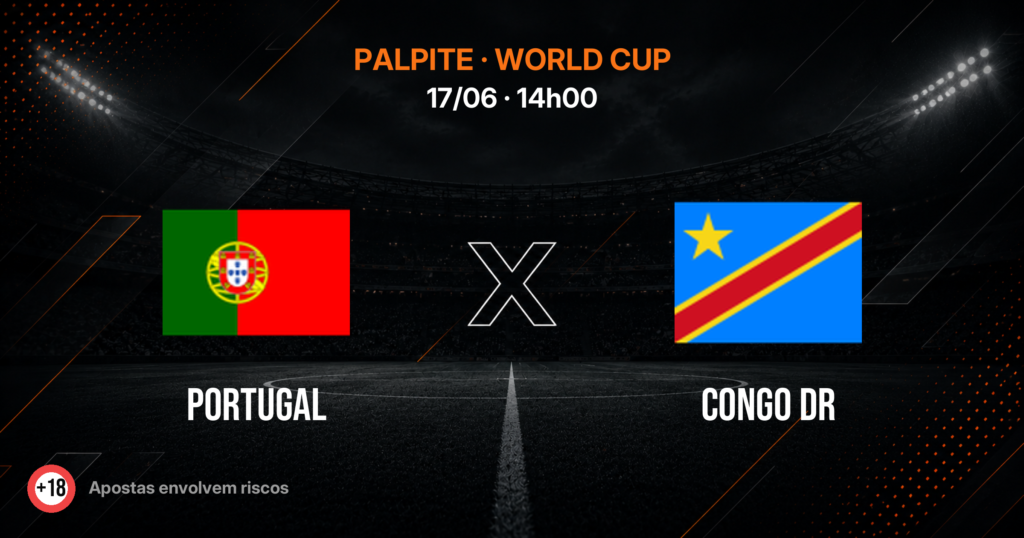 PALPITE · WORLD CUP
17/06 · 14h00

PORTUGAL

X

CONGO DR

+18 Apostas envolvem riscos